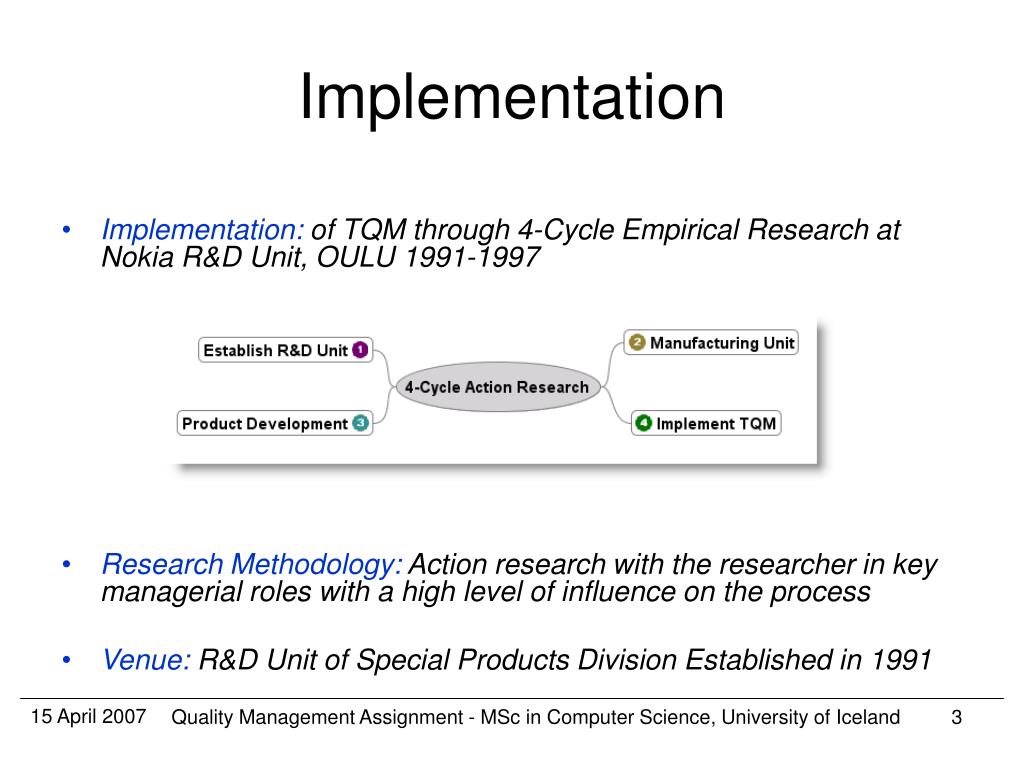 Implementation

• Implementation: of TQM through 4-Cycle Empirical Research at Nokia R&D Unit, OULU 1991-1997

Establish R&D Unit 1
Product Development 3
4-Cycle Action Research
2 Manufacturing Unit
4 Implement TQM

• Research Methodology: Action research with the researcher in key managerial roles with a high level of influence on the process

• Venue: R&D Unit of Special Products Division Established in 1991

15 April 2007 Quality Management Assignment - MSc in Computer Science, University of Iceland 3